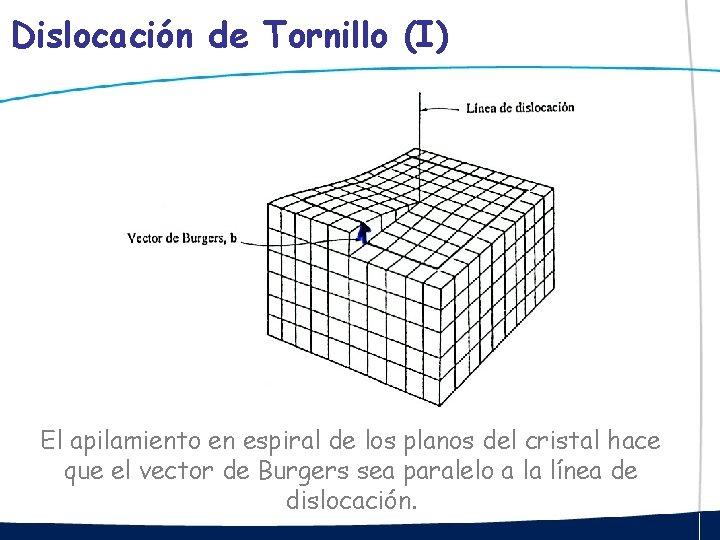 Dislocación de Tornillo (I)

Línea de dislocación

Vector de Burgers, b

El apilamiento en espiral de los planos del cristal hace que el vector de Burgers sea paralelo a la línea de dislocación.